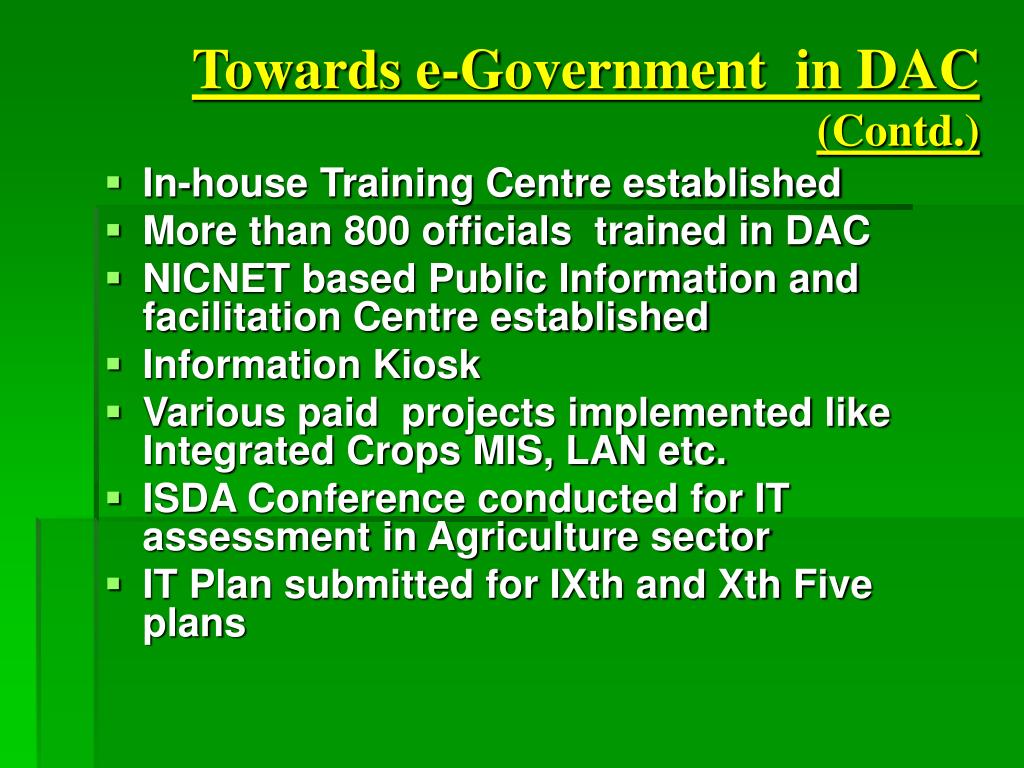 Towards e-Government in DAC
(Contd.)

- In-house Training Centre established
- More than 800 officials trained in DAC
- NICNET based Public Information and facilitation Centre established
- Information Kiosk
- Various paid projects implemented like Integrated Crops MIS, LAN etc.
- ISDA Conference conducted for IT assessment in Agriculture sector
- IT Plan submitted for IXth and Xth Five plans